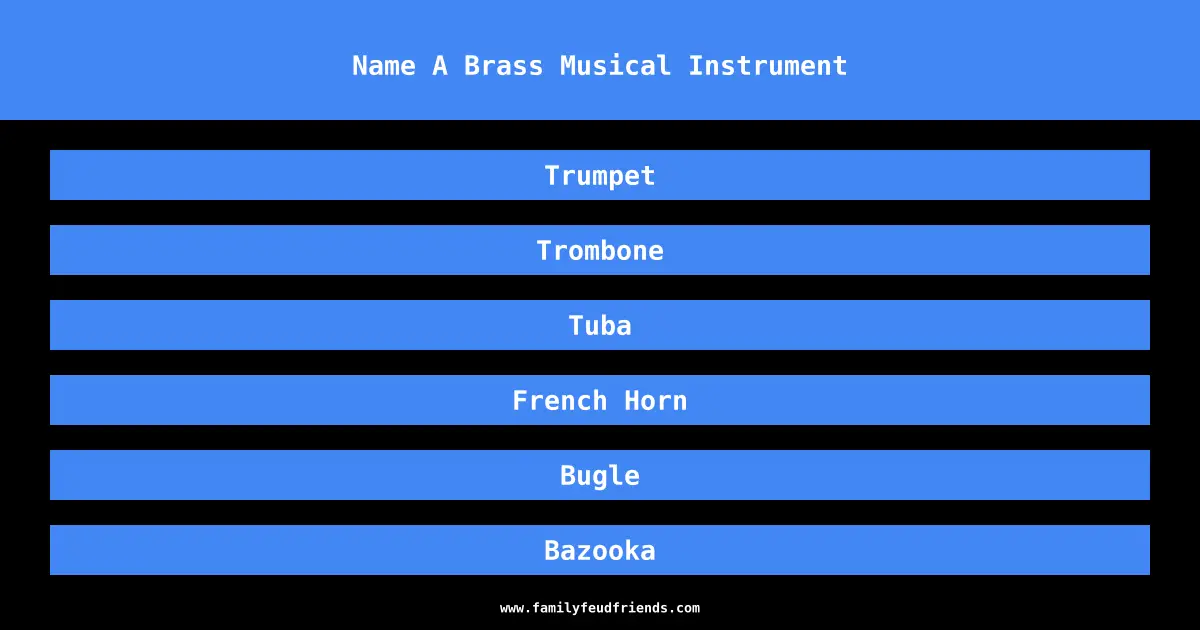 Name A Brass Musical Instrument

Trumpet

Trombone

Tuba

French Horn

Bugle

Bazooka

www.familyfeudfriends.com